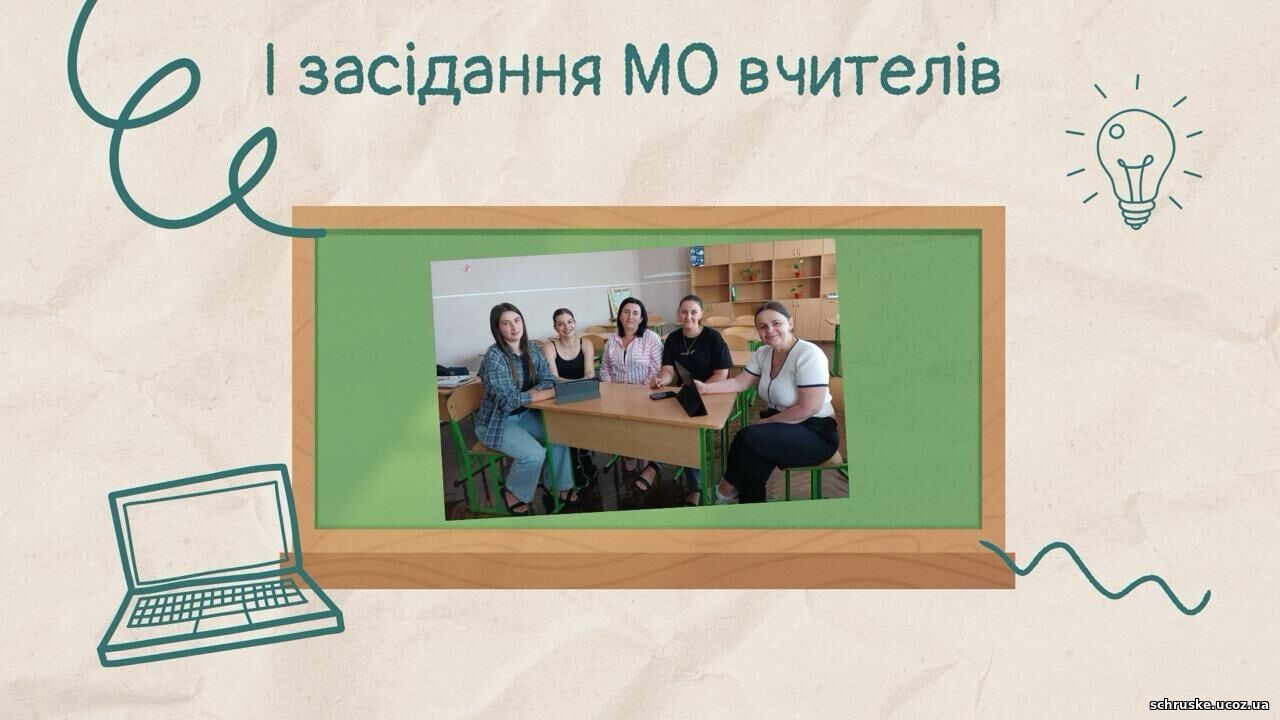 І засідання МО вчителів

schruske.ucoz.ua